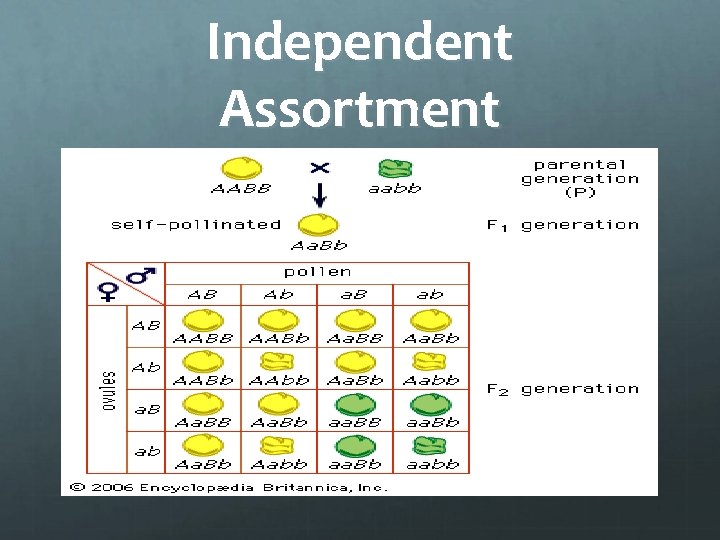 Independent Assortment

AABB × aabb

parental generation (P)

self-pollinated AaBb

$F_1$ generation

| ♀ ♂ | | pollen | | | |
|---|---|---|---|---|---|
| | | AB | Ab | aB | ab |
| ovules | AB | AABB | AABb | AaBB | AaBb |
| | Ab | AABb | AAbb | AaBb | Aabb |
| | aB | AaBB | AaBb | aaBB | aaBb |
| | ab | AaBb | Aabb | aaBb | aabb |

$F_2$ generation

© 2006 Encyclopædia Britannica, Inc.